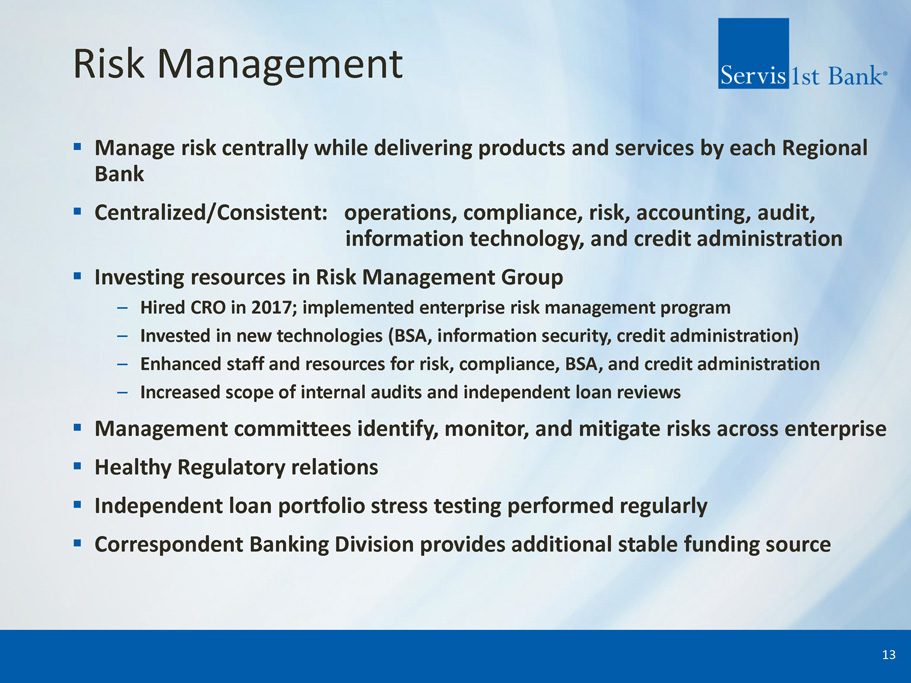 Risk Management

Servis1st Bank®

▪ Manage risk centrally while delivering products and services by each Regional Bank

▪ Centralized/Consistent: operations, compliance, risk, accounting, audit, information technology, and credit administration

▪ Investing resources in Risk Management Group
– Hired CRO in 2017; implemented enterprise risk management program
– Invested in new technologies (BSA, information security, credit administration)
– Enhanced staff and resources for risk, compliance, BSA, and credit administration
– Increased scope of internal audits and independent loan reviews

▪ Management committees identify, monitor, and mitigate risks across enterprise

▪ Healthy Regulatory relations

▪ Independent loan portfolio stress testing performed regularly

▪ Correspondent Banking Division provides additional stable funding source

13